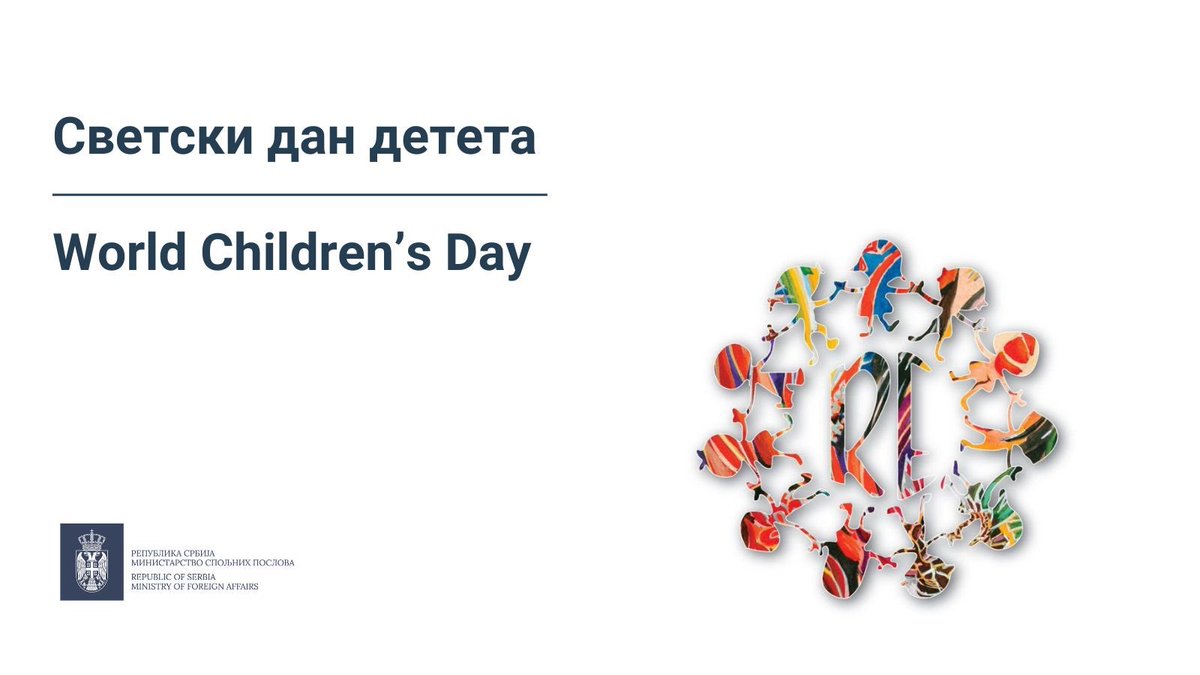 Светски дан детета

World Children's Day

РЕПУБЛИКА СРБИЈА
МИНИСТАРСТВО СПОЉНИХ ПОСЛОВА
REPUBLIC OF SERBIA
MINISTRY OF FOREIGN AFFAIRS